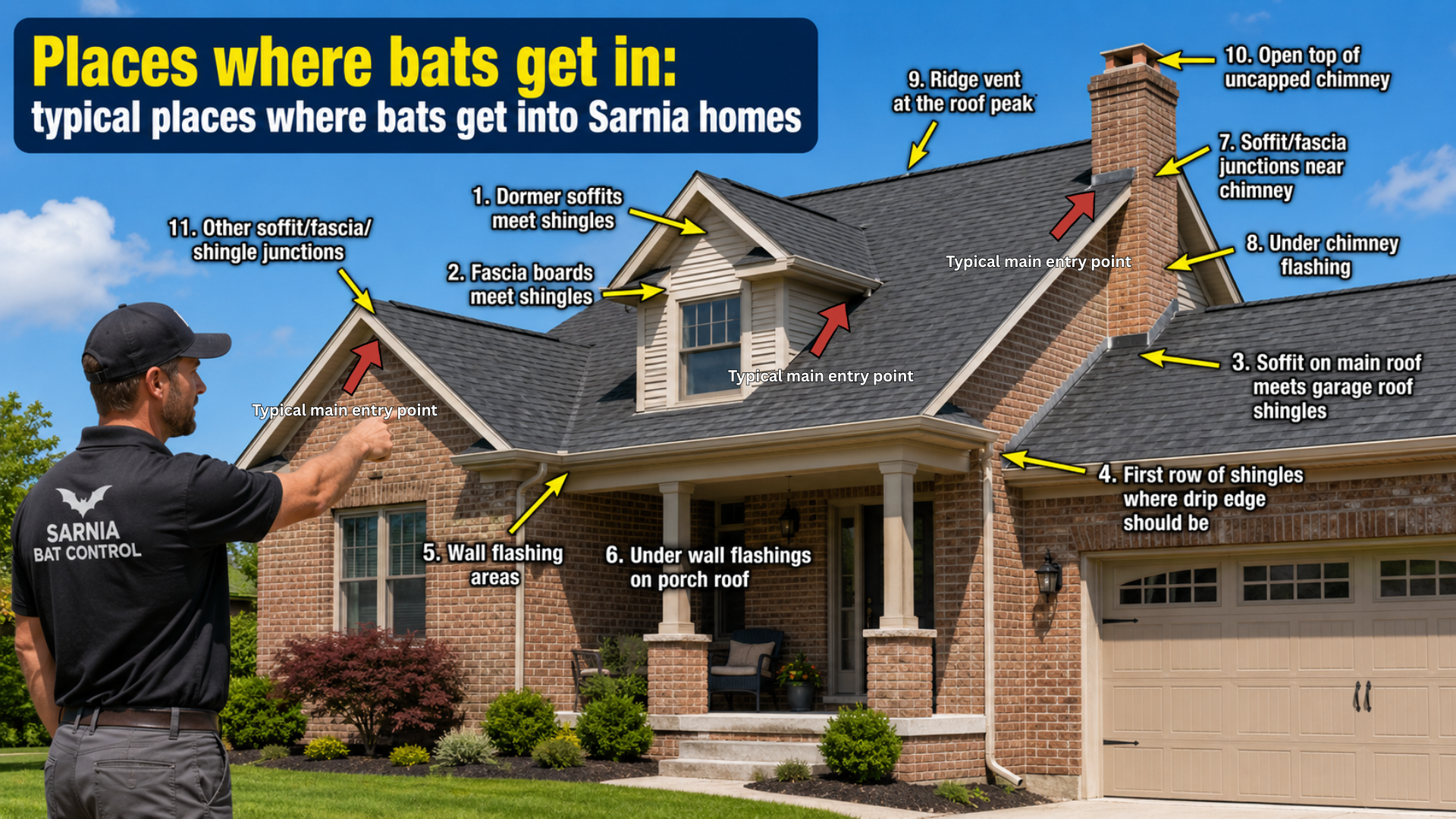 Places where bats get in:
typical places where bats get into Sarnia homes

9. Ridge vent at the roof peak

10. Open top of uncapped chimney

7. Soffit/fascia junctions near chimney

1. Dormer soffits meet shingles

11. Other soffit/fascia/ shingle junctions

2. Fascia boards meet shingles

Typical main entry point

8. Under chimney flashing

Typical main entry point

3. Soffit on main roof meets garage roof shingles

Typical main entry point

4. First row of shingles where drip edge should be

SARNIA BAT CONTROL

5. Wall flashing areas

6. Under wall flashings on porch roof